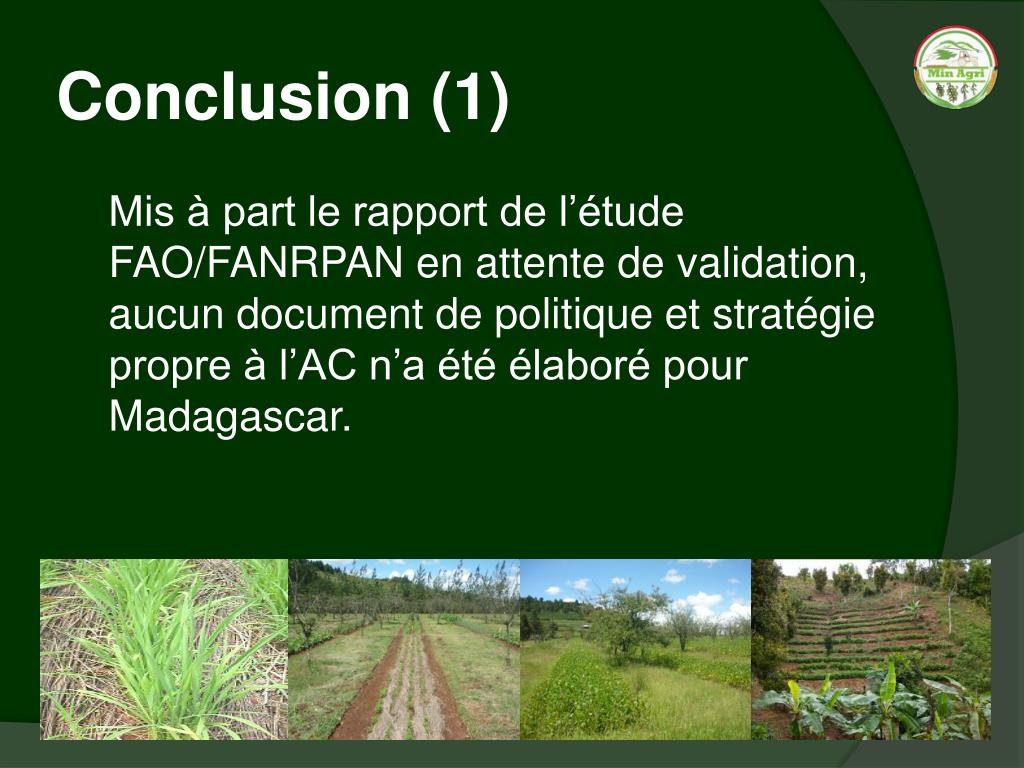 Conclusion (1)

Min Agri

Mis à part le rapport de l’étude FAO/FANRPAN en attente de validation, aucun document de politique et stratégie propre à l’AC n’a été élaboré pour Madagascar.